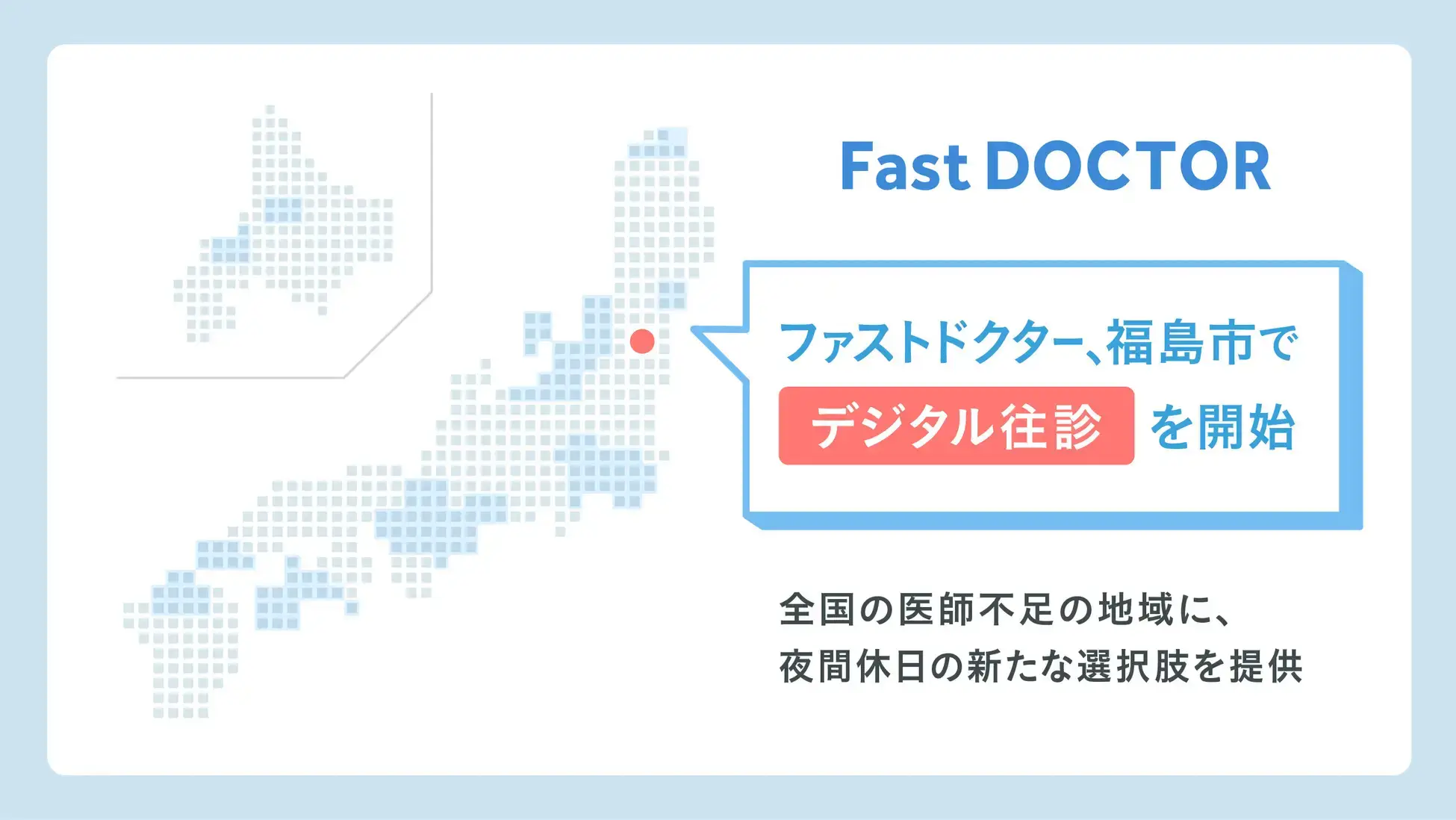 Fast DOCTOR

ファストドクター、福島市で
デジタル往診 を開始

全国の医師不足の地域に、
夜間休日の新たな選択肢を提供